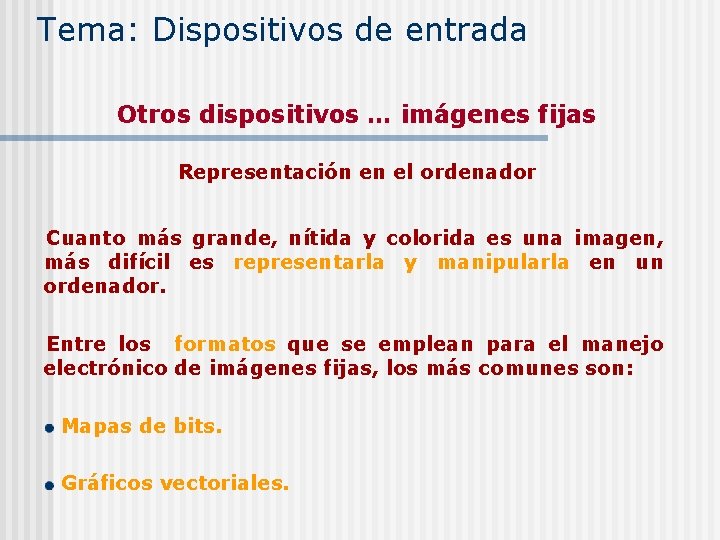 Tema: Dispositivos de entrada

Otros dispositivos … imágenes fijas

Representación en el ordenador

Cuanto más grande, nítida y colorida es una imagen, más difícil es representarla y manipularla en un ordenador.

Entre los formatos que se emplean para el manejo electrónico de imágenes fijas, los más comunes son:

• Mapas de bits.

• Gráficos vectoriales.